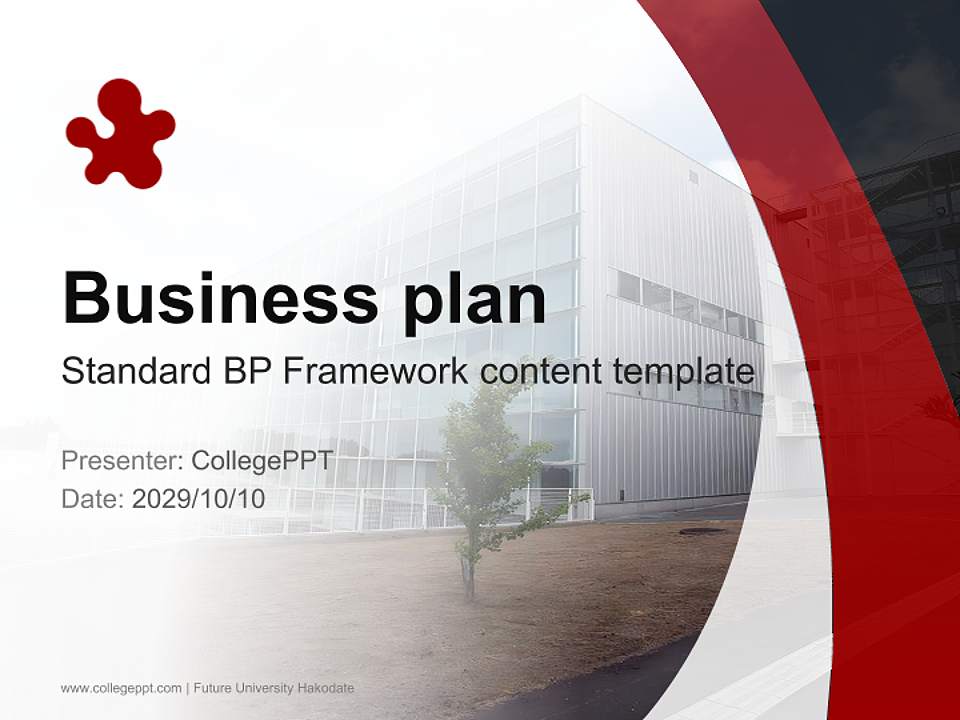 Business plan
Standard BP Framework content template

Presenter: CollegePPT
Date: 2029/10/10

www.collegeppt.com | Future University Hakodate